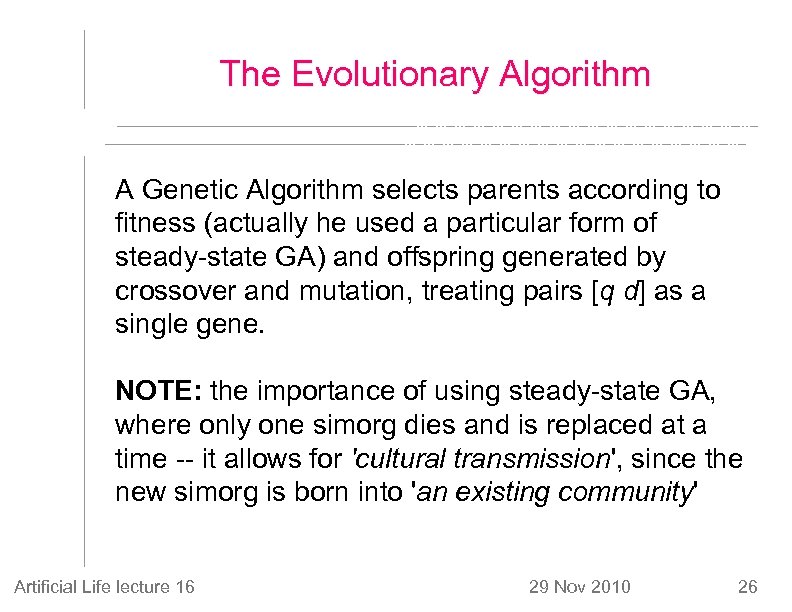 The Evolutionary Algorithm

A Genetic Algorithm selects parents according to fitness (actually he used a particular form of steady-state GA) and offspring generated by crossover and mutation, treating pairs [q d] as a single gene.

NOTE: the importance of using steady-state GA, where only one simorg dies and is replaced at a time -- it allows for 'cultural transmission', since the new simorg is born into 'an existing community'

Artificial Life lecture 16

29 Nov 2010

26